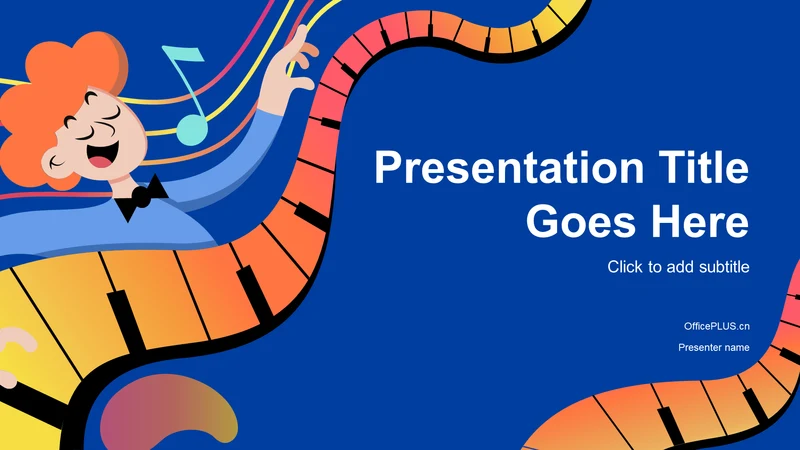 Presentation Title Goes Here

Click to add subtitle

OfficePLUS.cn

Presenter name